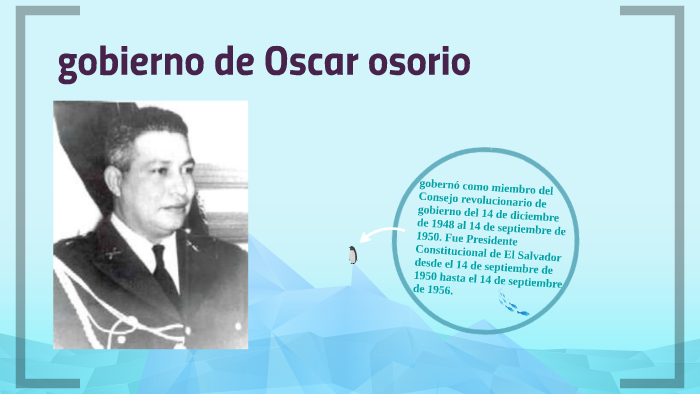 gobierno de Oscar osorio

gobernó como miembro del Consejo revolucionario de gobierno del 14 de diciembre de 1948 al 14 de septiembre de 1950. Fue Presidente Constitucional de El Salvador desde el 14 de septiembre de 1950 hasta el 14 de septiembre de 1956.